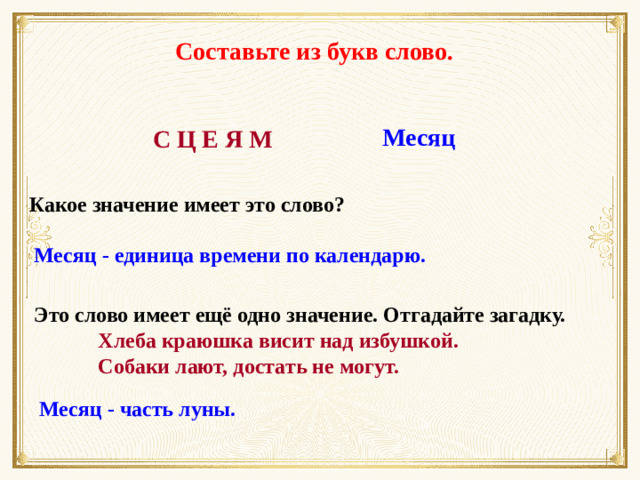 Составьте из букв слово.

С Ц Е Я М

Месяц

Какое значение имеет это слово?

Месяц - единица времени по календарю.

Это слово имеет ещё одно значение. Отгадайте загадку.

Хлеба краюшка висит над избушкой.
Собаки лают, достать не могут.

Месяц - часть луны.